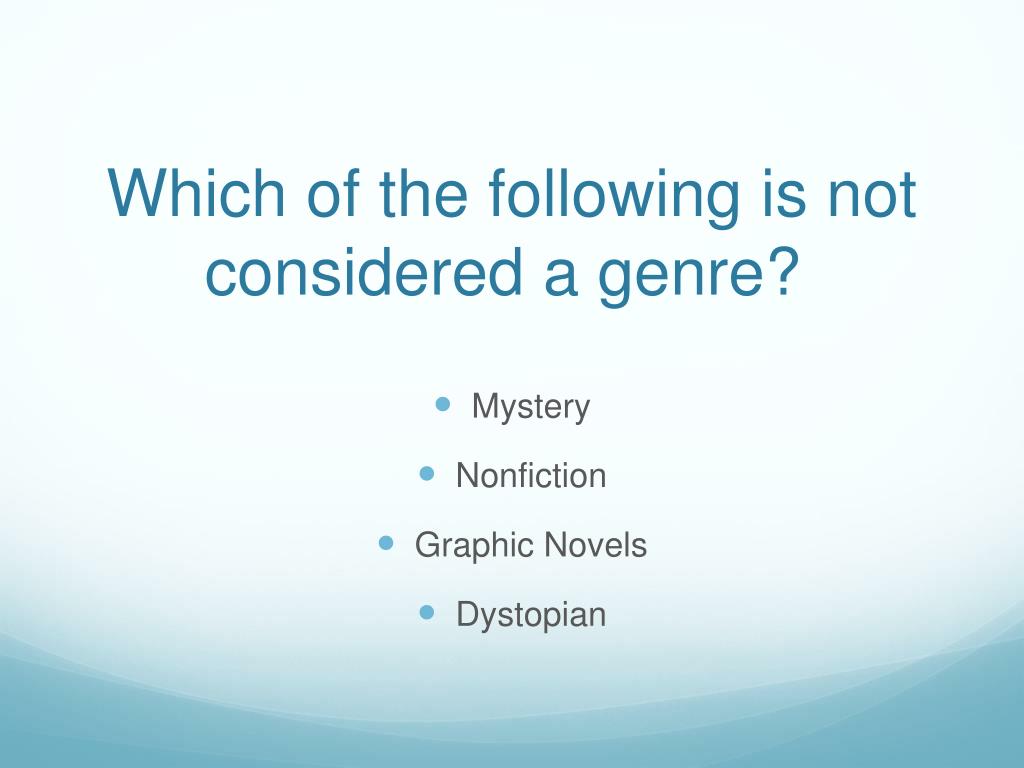 Which of the following is not considered a genre?

- Mystery
- Nonfiction
- Graphic Novels
- Dystopian